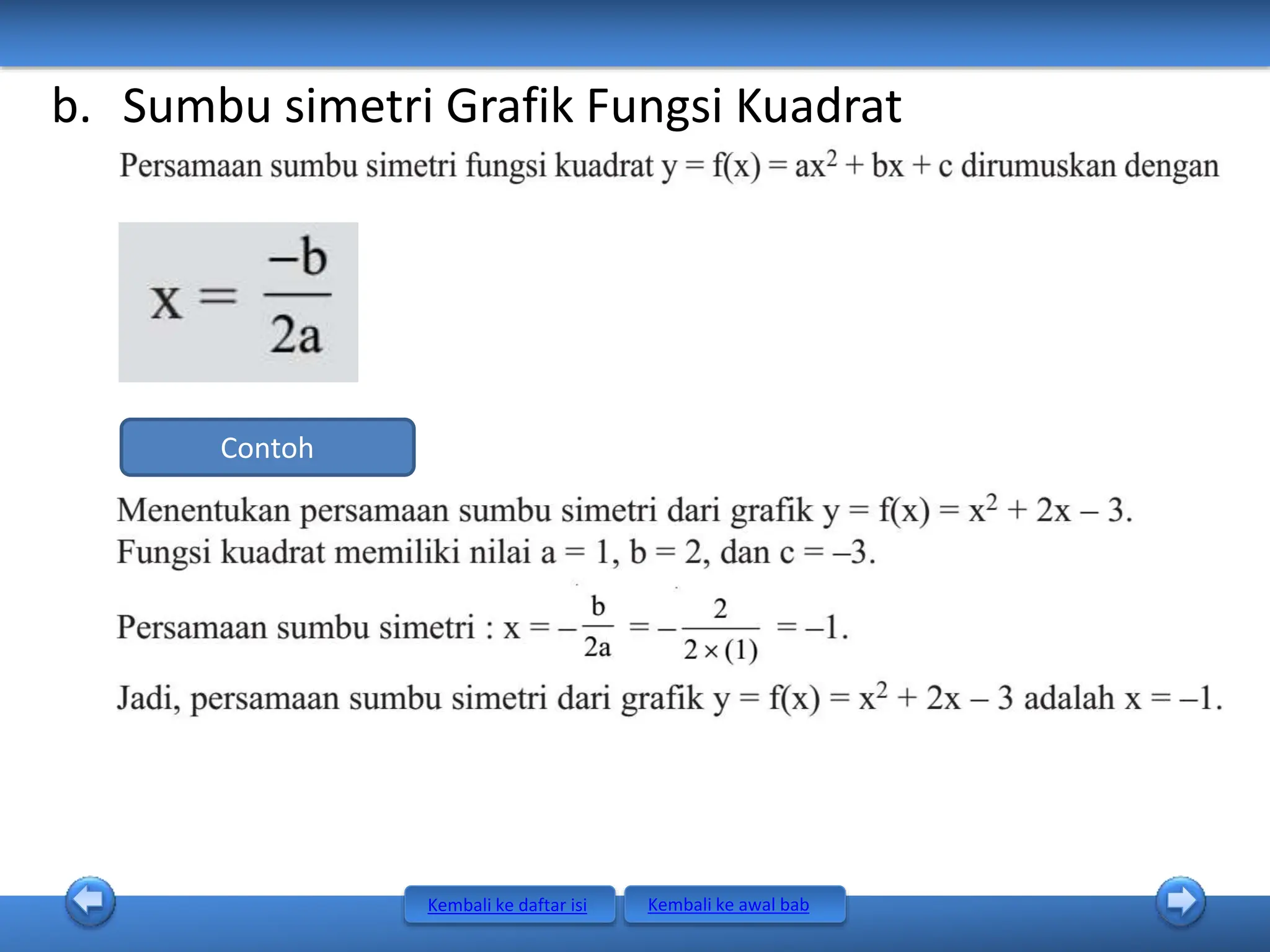 b. Sumbu simetri Grafik Fungsi Kuadrat

Persamaan sumbu simetri fungsi kuadrat $y = f(x) = ax^2 + bx + c$ dirumuskan dengan

$x = \frac{-b}{2a}$

Contoh

Menentukan persamaan sumbu simetri dari grafik $y = f(x) = x^2 + 2x - 3$.
Fungsi kuadrat memiliki nilai $a = 1$, $b = 2$, dan $c = -3$.

Persamaan sumbu simetri : $x = -\frac{b}{2a} = -\frac{2}{2 \times (1)} = -1$.

Jadi, persamaan sumbu simetri dari grafik $y = f(x) = x^2 + 2x - 3$ adalah $x = -1$.

Kembali ke daftar isi

Kembali ke awal bab